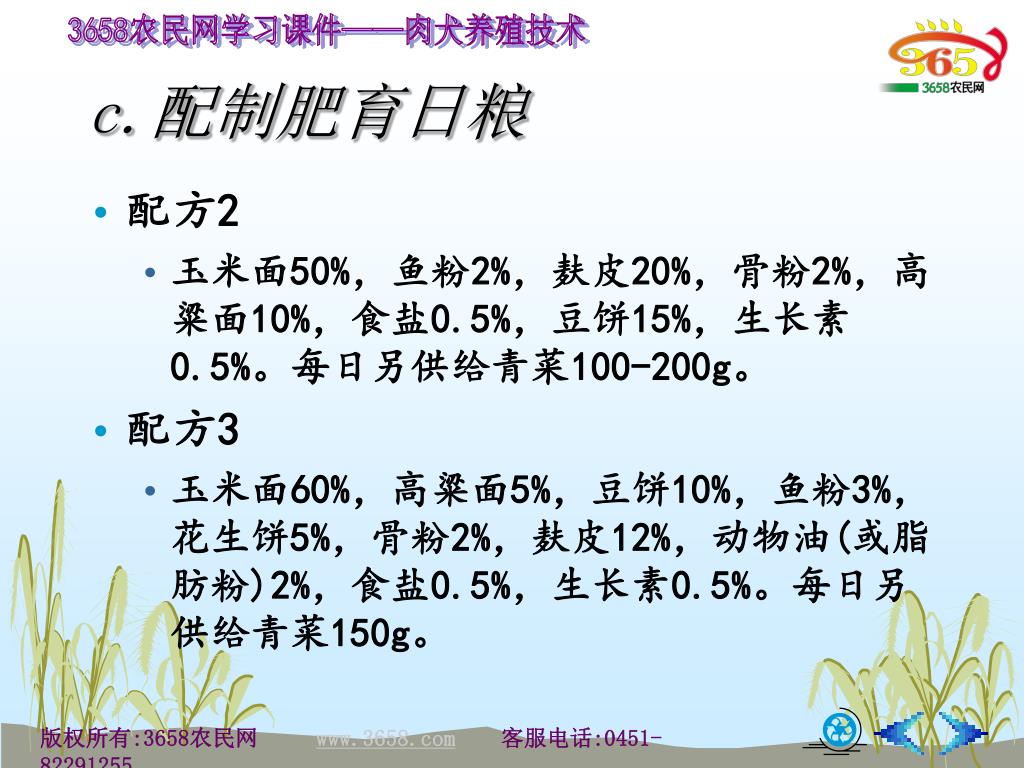 3658农民网学习课件——肉犬养殖技术

365
3658农民网

c.配制肥育日粮

• 配方2
  • 玉米面50%，鱼粉2%，麸皮20%，骨粉2%，高粱面10%，食盐0.5%，豆饼15%，生长素0.5%。每日另供给青菜100-200g。
• 配方3
  • 玉米面60%，高粱面5%，豆饼10%，鱼粉3%，花生饼5%，骨粉2%，麸皮12%，动物油(或脂肪粉)2%，食盐0.5%，生长素0.5%。每日另供给青菜150g。

版权所有:3658农民网　www.3658.com　客服电话:0451-82291255